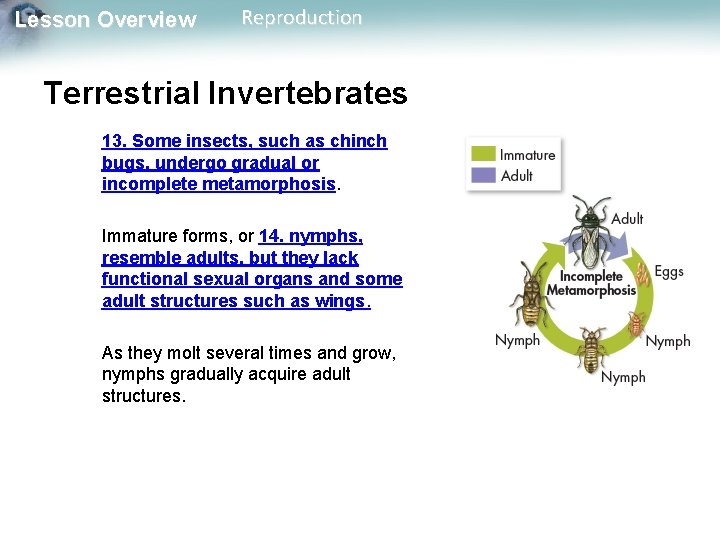 Lesson Overview Reproduction

Terrestrial Invertebrates

13. Some insects, such as chinch bugs, undergo gradual or incomplete metamorphosis.

Immature forms, or 14. nymphs, resemble adults, but they lack functional sexual organs and some adult structures such as wings.

As they molt several times and grow, nymphs gradually acquire adult structures.

Immature
Adult

Adult
Eggs
Incomplete Metamorphosis
Nymph
Nymph
Nymph